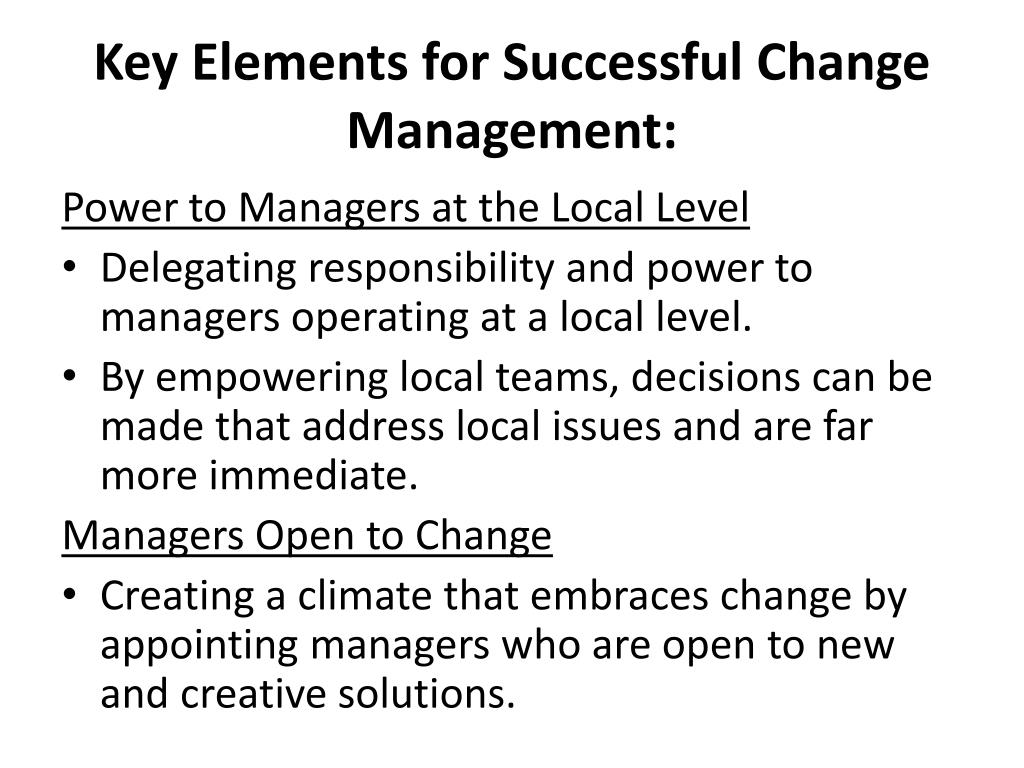 Key Elements for Successful Change Management:

Power to Managers at the Local Level

• Delegating responsibility and power to managers operating at a local level.
• By empowering local teams, decisions can be made that address local issues and are far more immediate.

Managers Open to Change

• Creating a climate that embraces change by appointing managers who are open to new and creative solutions.